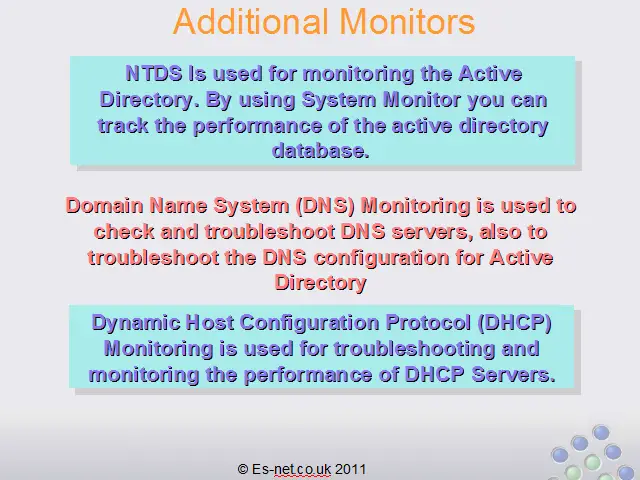 Additional Monitors

NTDS Is used for monitoring the Active Directory. By using System Monitor you can track the performance of the active directory database.

Domain Name System (DNS) Monitoring is used to check and troubleshoot DNS servers, also to troubleshoot the DNS configuration for Active Directory

Dynamic Host Configuration Protocol (DHCP) Monitoring is used for troubleshooting and monitoring the performance of DHCP Servers.

© Es-net.co.uk 2011